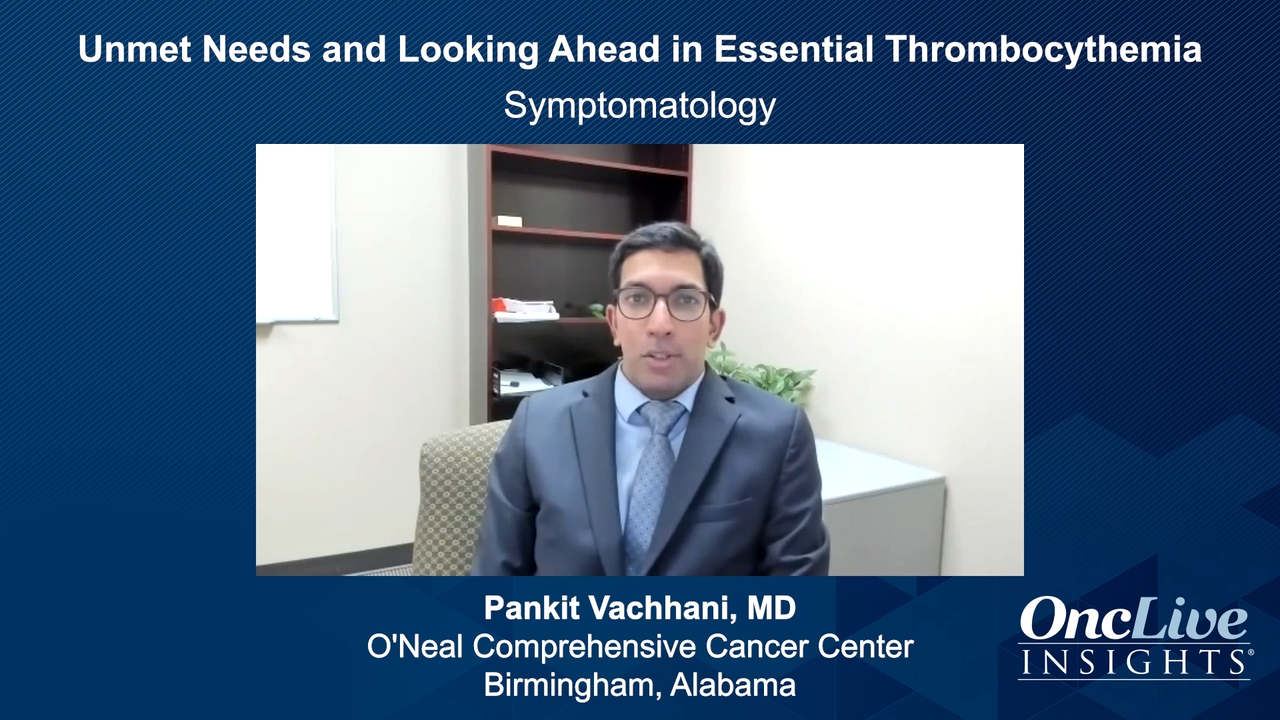 Unmet Needs and Looking Ahead in Essential Thrombocythemia
Symptomatology

Pankit Vachhani, MD
O'Neal Comprehensive Cancer Center
Birmingham, Alabama

OncLive
INSIGHTS®